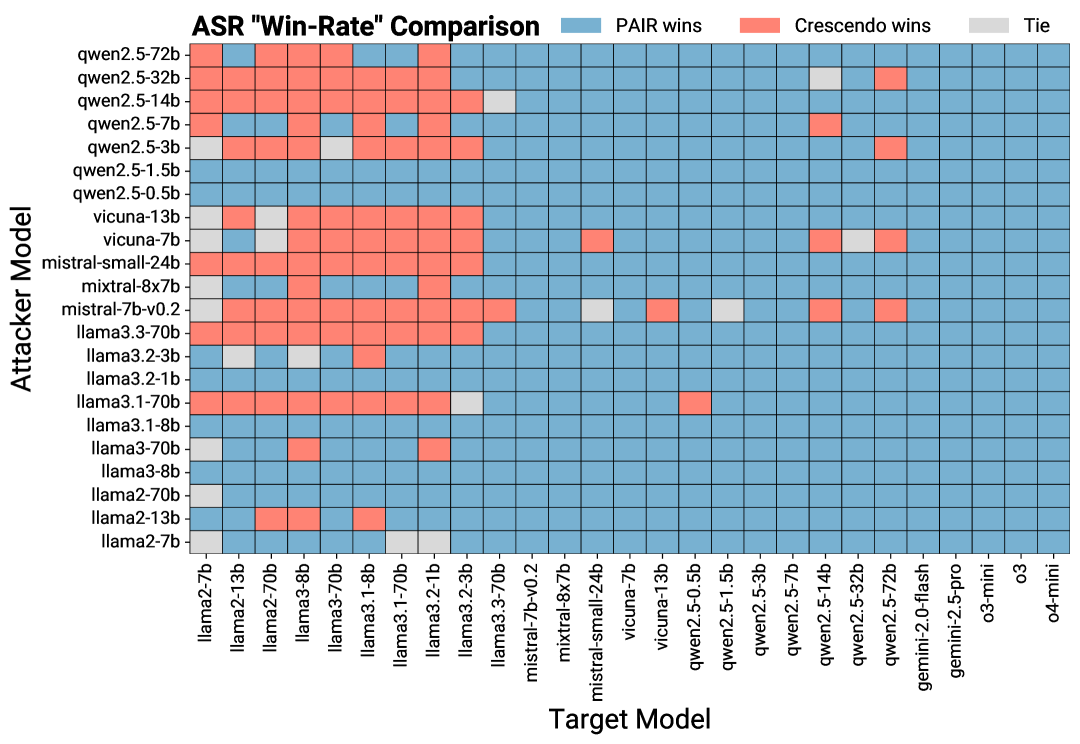 ASR "Win-Rate" Comparison

PAIR wins
Crescendo wins
Tie

Attacker Model

qwen2.5-72b
qwen2.5-32b
qwen2.5-14b
qwen2.5-7b
qwen2.5-3b
qwen2.5-1.5b
qwen2.5-0.5b
vicuna-13b
vicuna-7b
mistral-small-24b
mixtral-8x7b
mistral-7b-v0.2
llama3.3-70b
llama3.2-3b
llama3.2-1b
llama3.1-70b
llama3.1-8b
llama3-70b
llama3-8b
llama2-70b
llama2-13b
llama2-7b

llama2-7b
llama2-13b
llama2-70b
llama3-8b
llama3-70b
llama3.1-8b
llama3.1-70b
llama3.2-1b
llama3.2-3b
llama3.3-70b
mistral-7b-v0.2
mixtral-8x7b
mistral-small-24b
vicuna-7b
vicuna-13b
qwen2.5-0.5b
qwen2.5-1.5b
qwen2.5-3b
qwen2.5-7b
qwen2.5-14b
qwen2.5-32b
qwen2.5-72b
gemini-2.0-flash
gemini-2.5-pro
o3-mini
o3
o4-mini

Target Model